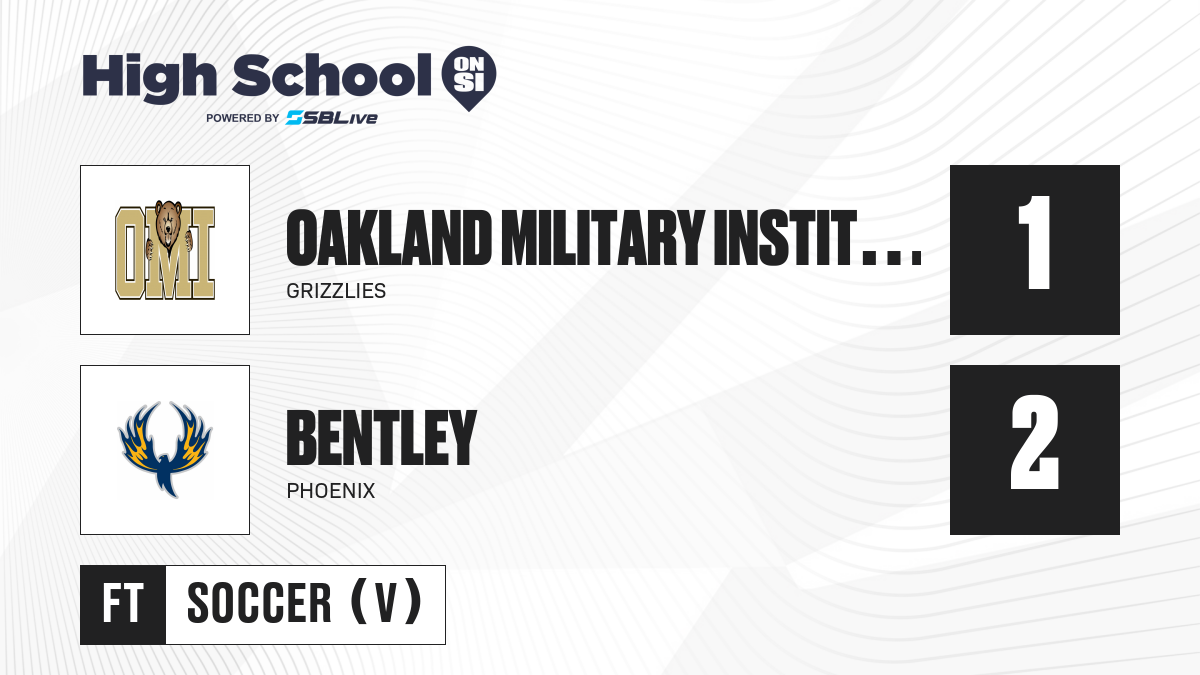 High School ON SI
POWERED BY SBLive

OMI

OAKLAND MILITARY INSTIT...
GRIZZLIES

1

BENTLEY
PHOENIX

2

FT SOCCER (V)